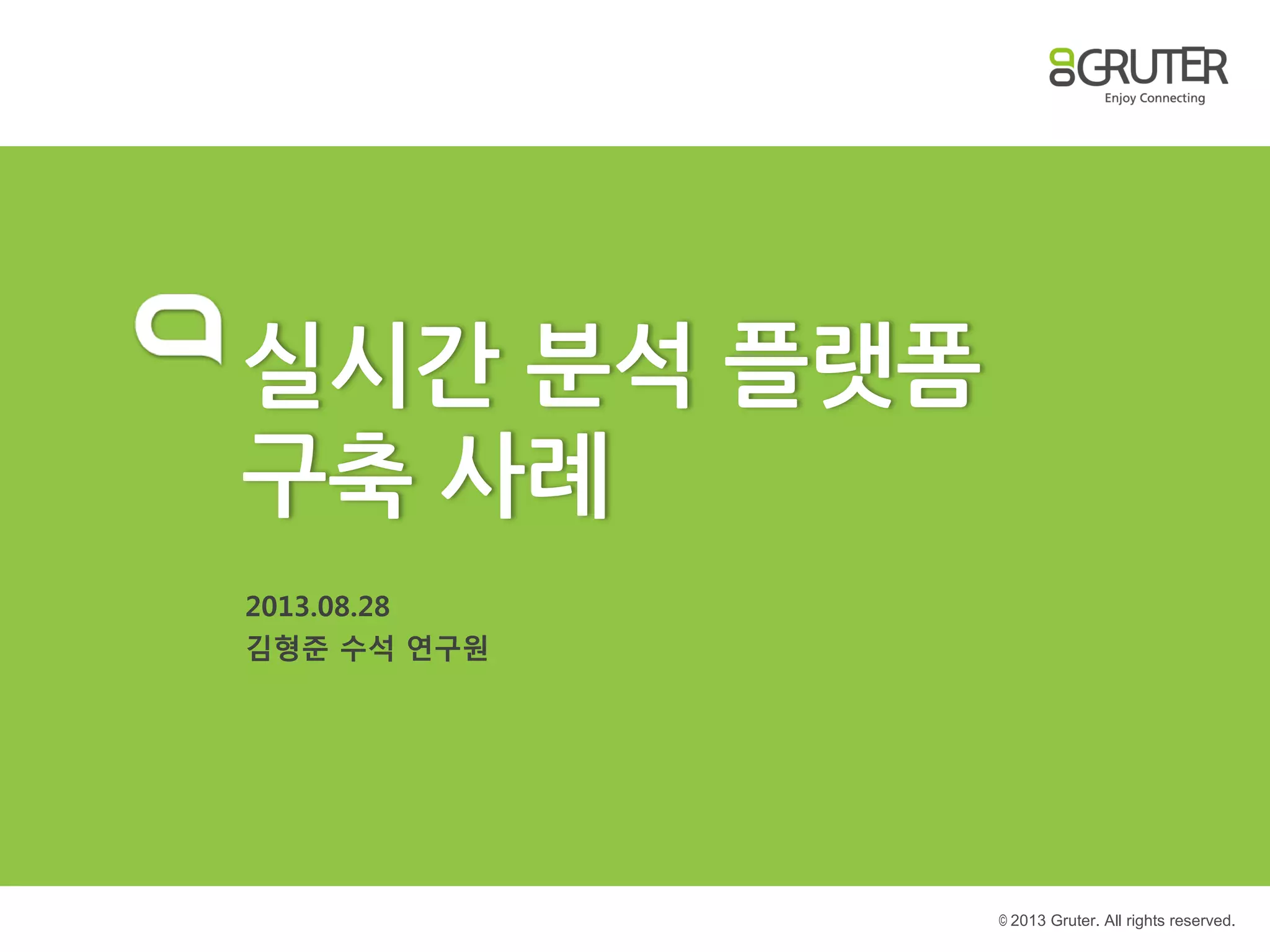 GRUTER
Enjoy Connecting

실시간 분석 플랫폼 구축 사례

2013.08.28
김형준 수석 연구원

© 2013 Gruter. All rights reserved.